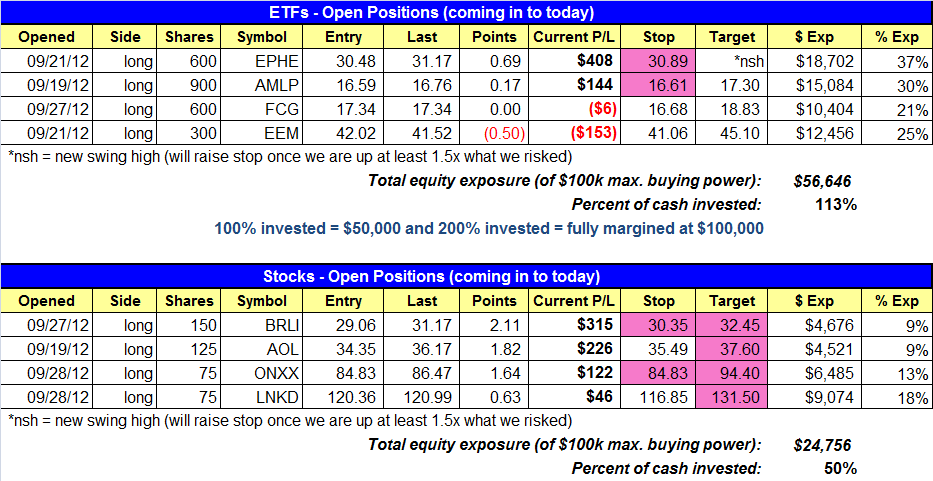 ETFs - Open Positions (coming in to today)

| Opened | Side | Shares | Symbol | Entry | Last | Points | Current P/L | Stop | Target | $ Exp | % Exp |
|---|---|---|---|---|---|---|---|---|---|---|---|
| 09/21/12 | long | 600 | EPHE | 30.48 | 31.17 | 0.69 | $408 | 30.89 | *nsh | $18,702 | 37% |
| 09/19/12 | long | 900 | AMLP | 16.59 | 16.76 | 0.17 | $144 | 16.61 | 17.30 | $15,084 | 30% |
| 09/27/12 | long | 600 | FCG | 17.34 | 17.34 | 0.00 | ($6) | 16.68 | 18.83 | $10,404 | 21% |
| 09/21/12 | long | 300 | EEM | 42.02 | 41.52 | (0.50) | ($153) | 41.06 | 45.10 | $12,456 | 25% |

*nsh = new swing high (will raise stop once we are up at least 1.5x what we risked)

Total equity exposure (of $100k max. buying power): $56,646

Percent of cash invested: 113%

100% invested = $50,000 and 200% invested = fully margined at $100,000

Stocks - Open Positions (coming in to today)

| Opened | Side | Shares | Symbol | Entry | Last | Points | Current P/L | Stop | Target | $ Exp | % Exp |
|---|---|---|---|---|---|---|---|---|---|---|---|
| 09/27/12 | long | 150 | BRLI | 29.06 | 31.17 | 2.11 | $315 | 30.35 | 32.45 | $4,676 | 9% |
| 09/19/12 | long | 125 | AOL | 34.35 | 36.17 | 1.82 | $226 | 35.49 | 37.60 | $4,521 | 9% |
| 09/28/12 | long | 75 | ONXX | 84.83 | 86.47 | 1.64 | $122 | 84.83 | 94.40 | $6,485 | 13% |
| 09/28/12 | long | 75 | LNKD | 120.36 | 120.99 | 0.63 | $46 | 116.85 | 131.50 | $9,074 | 18% |

*nsh = new swing high (will raise stop once we are up at least 1.5x what we risked)

Total equity exposure (of $100k max. buying power): $24,756

Percent of cash invested: 50%